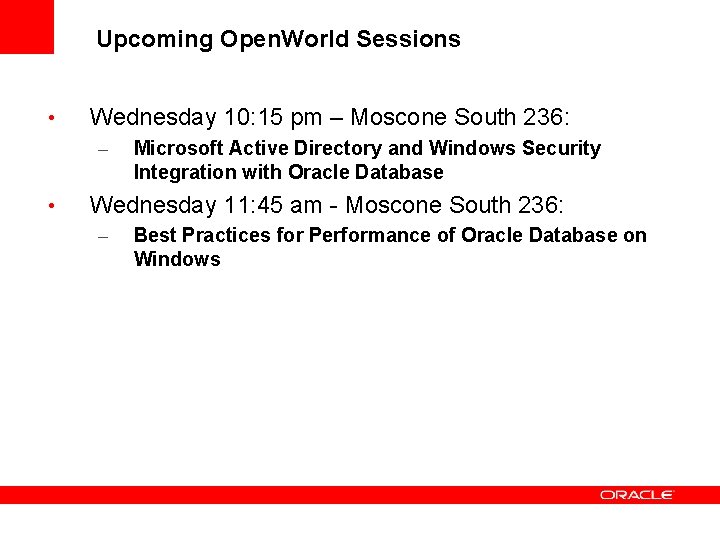 Upcoming OpenWorld Sessions

• Wednesday 10:15 pm – Moscone South 236:
– Microsoft Active Directory and Windows Security Integration with Oracle Database

• Wednesday 11:45 am - Moscone South 236:
– Best Practices for Performance of Oracle Database on Windows

ORACLE